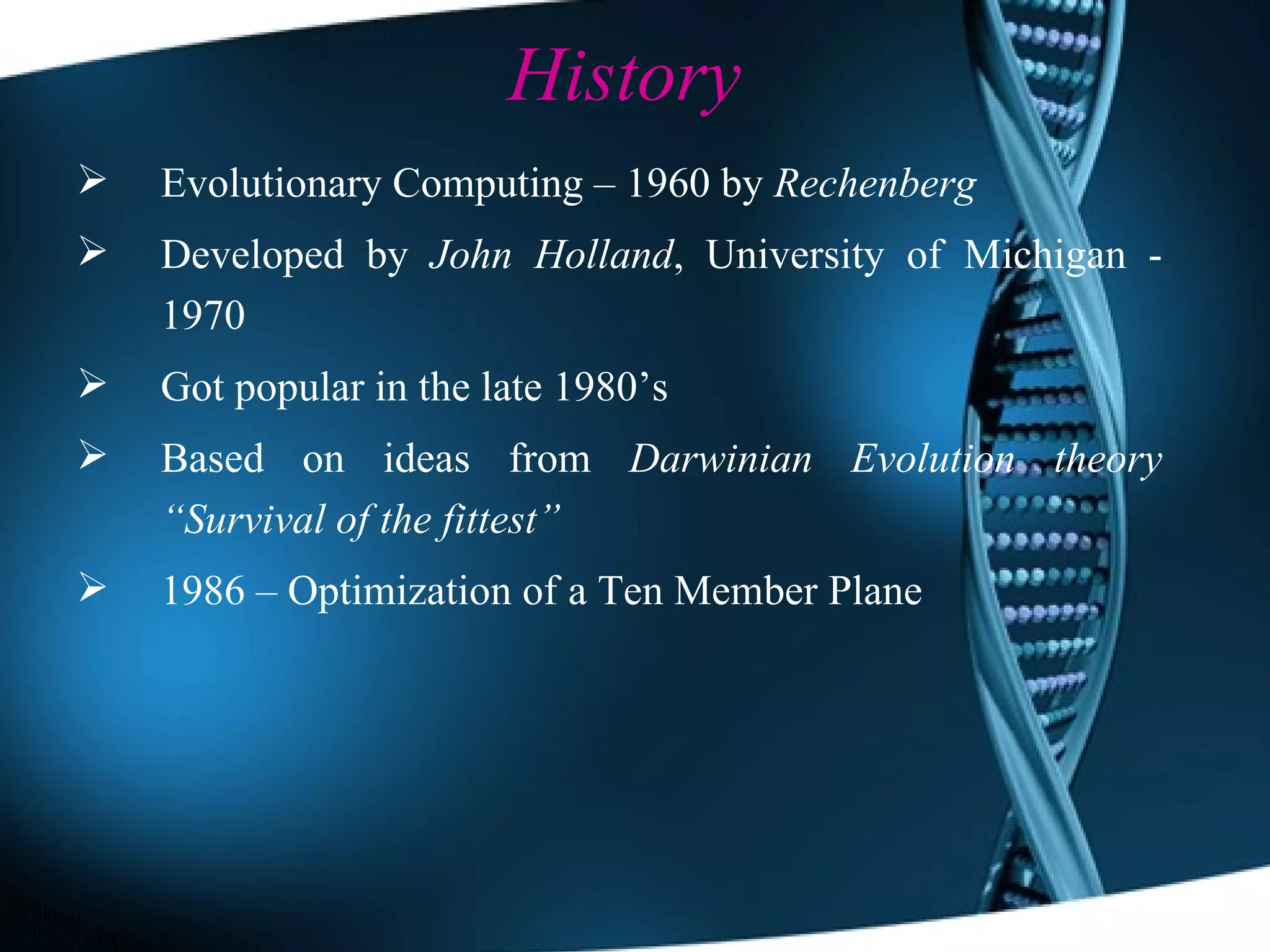 History

➢ Evolutionary Computing – 1960 by Rechenberg

➢ Developed by John Holland, University of Michigan - 1970

➢ Got popular in the late 1980’s

➢ Based on ideas from Darwinian Evolution theory “Survival of the fittest”

➢ 1986 – Optimization of a Ten Member Plane